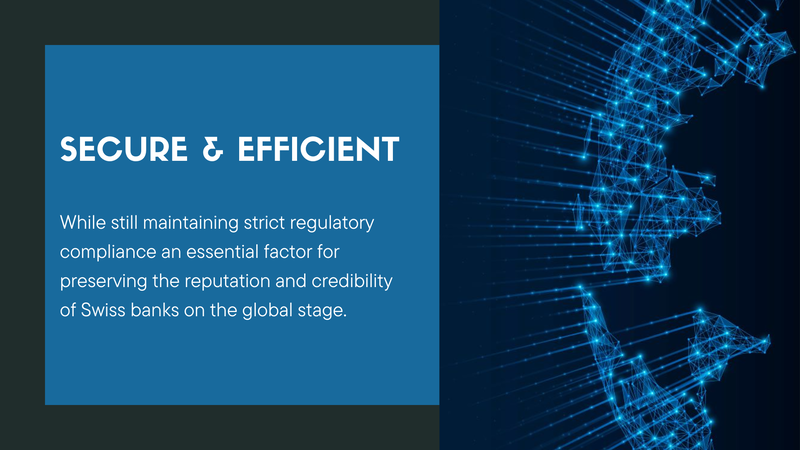 SECURE & EFFICIENT

While still maintaining strict regulatory compliance an essential factor for preserving the reputation and credibility of Swiss banks on the global stage.